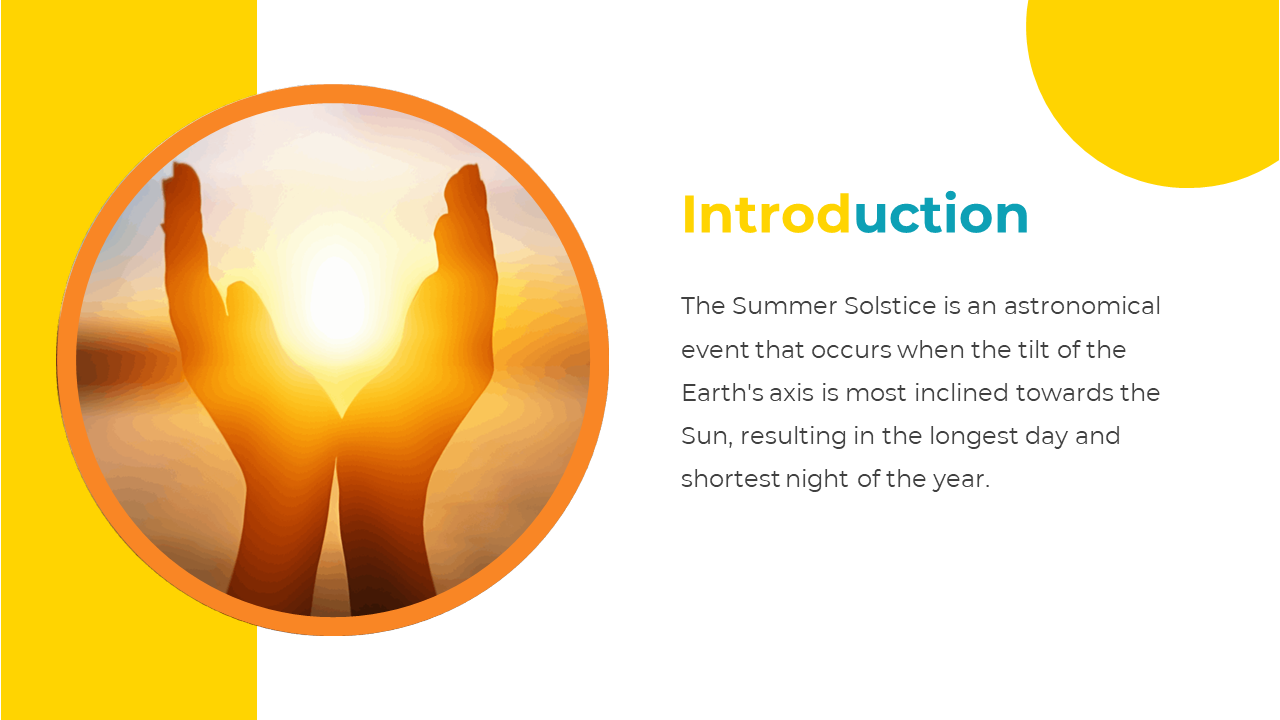 Introduction

The Summer Solstice is an astronomical event that occurs when the tilt of the Earth's axis is most inclined towards the Sun, resulting in the longest day and shortest night of the year.